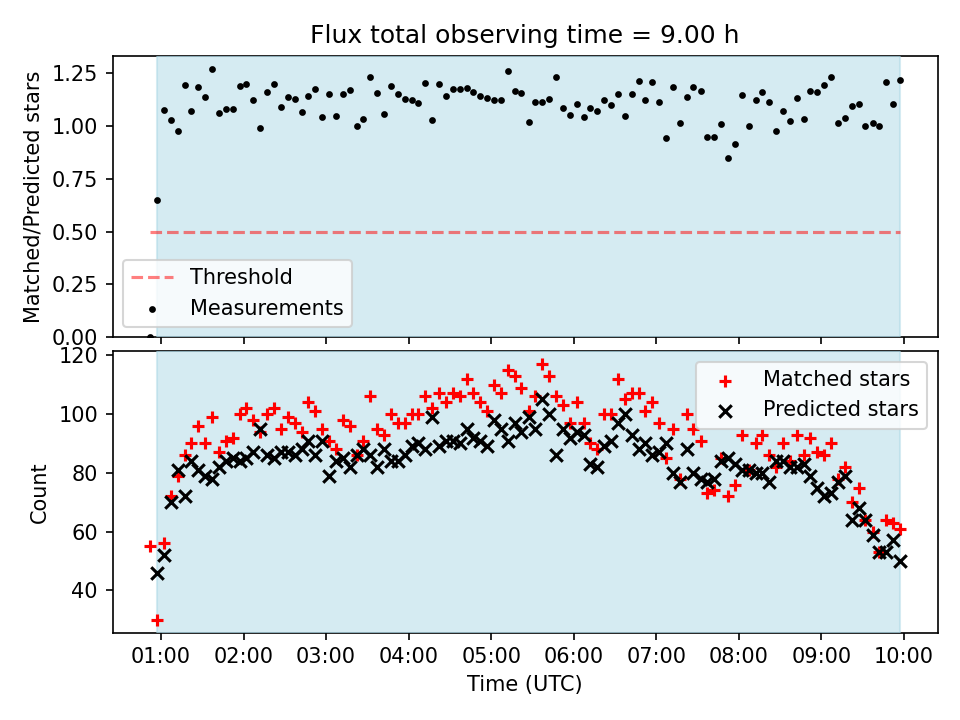 Flux total observing time = 9.00 h

Matched/Predicted stars

1.25
1.00
0.75
0.50
0.25
0.00

Threshold
Measurements

Count

120
100
80
60
40

Matched stars
Predicted stars

01:00 02:00 03:00 04:00 05:00 06:00 07:00 08:00 09:00 10:00

Time (UTC)